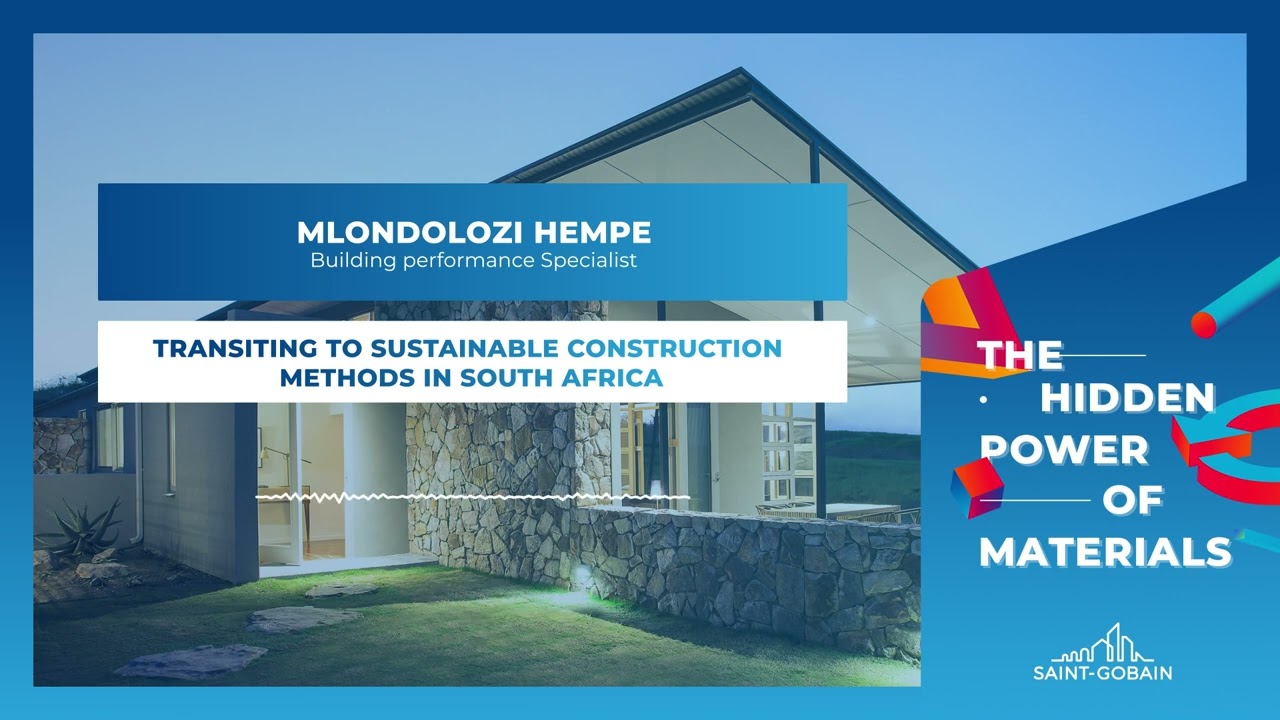 MLONDOLOZI HEMPE
Building performance Specialist

TRANSITING TO SUSTAINABLE CONSTRUCTION METHODS IN SOUTH AFRICA

THE HIDDEN POWER OF MATERIALS

SAINT-GOBAIN